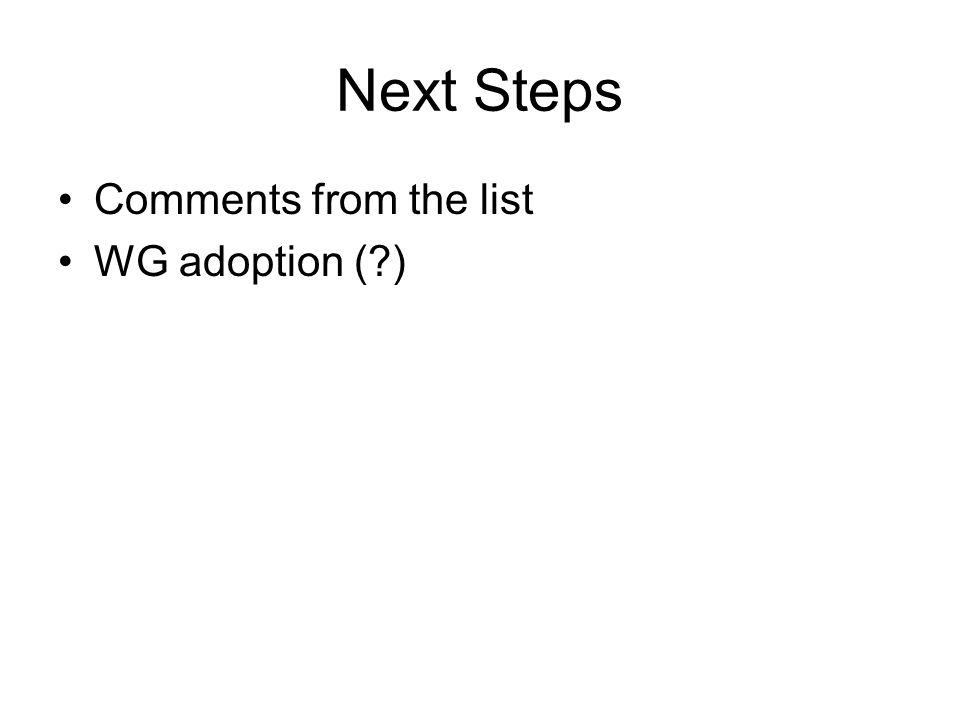 Next Steps

• Comments from the list
• WG adoption (?)